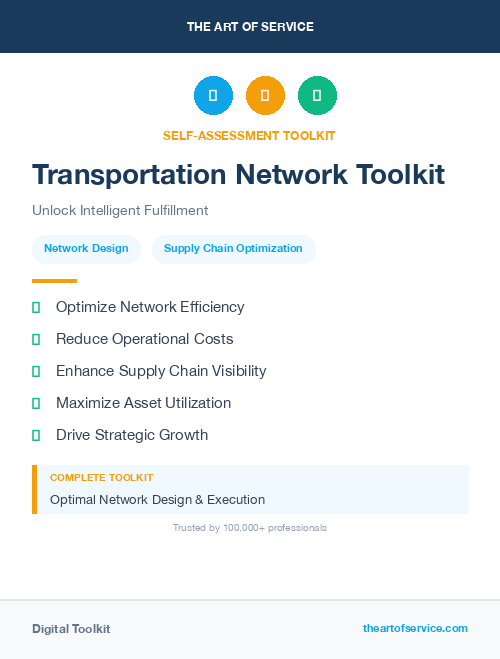 THE ART OF SERVICE

SELF-ASSESSMENT TOOLKIT

Transportation Network Toolkit

Unlock Intelligent Fulfillment

Network Design

Supply Chain Optimization

Optimize Network Efficiency

Reduce Operational Costs

Enhance Supply Chain Visibility

Maximize Asset Utilization

Drive Strategic Growth

COMPLETE TOOLKIT

Optimal Network Design & Execution

Trusted by 100,000+ professionals

Digital Toolkit

theartofservice.com